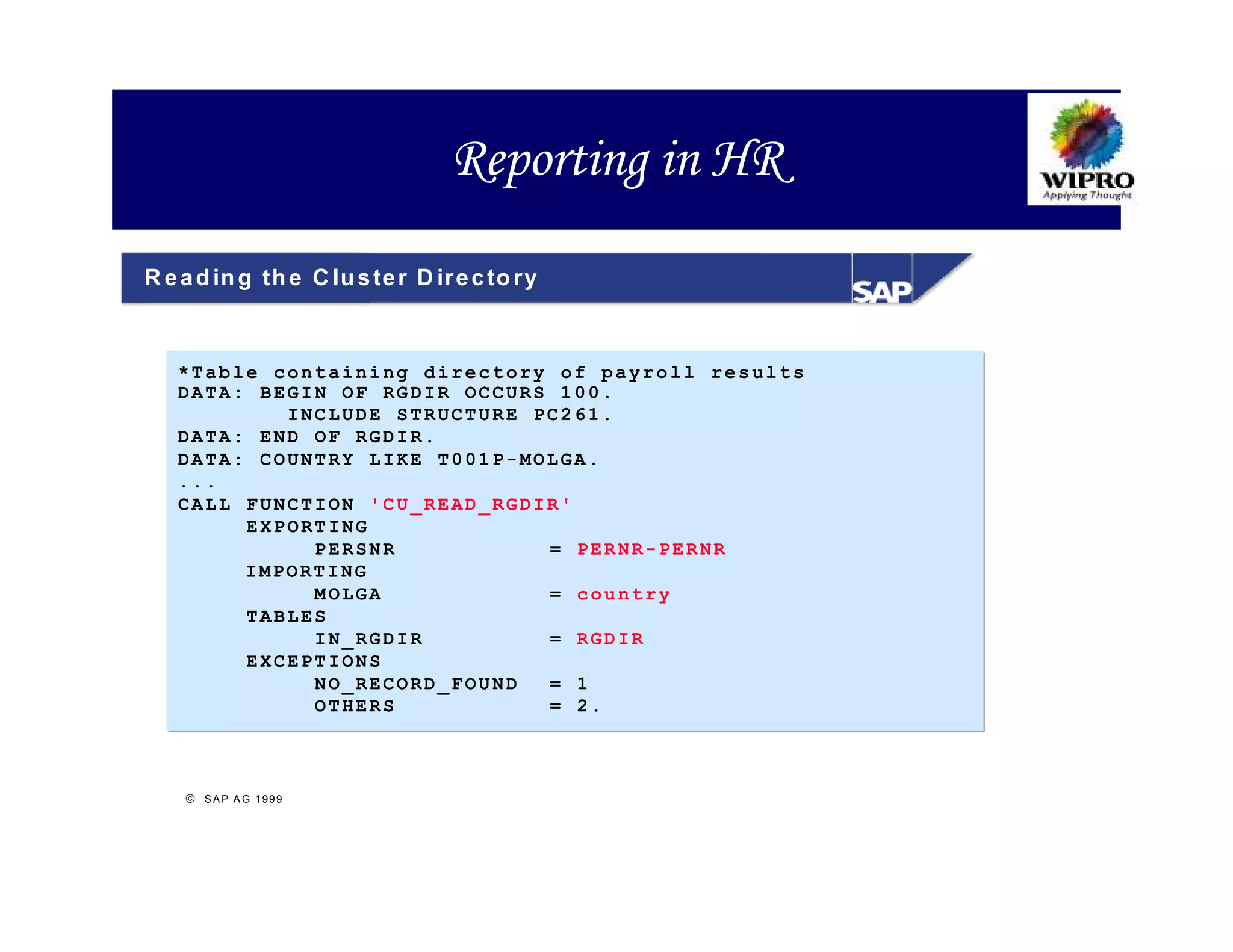 Reporting in HR

WIPRO
Applying Thought

Reading the Cluster Directory

SAP

*Table containing directory of payroll results
DATA: BEGIN OF RGDIR OCCURS 100.
        INCLUDE STRUCTURE PC261.
DATA: END OF RGDIR.
DATA: COUNTRY LIKE T001P-MOLGA.
...
CALL FUNCTION 'CU_READ_RGDIR'
     EXPORTING
          PERSNR              = PERNR-PERNR
     IMPORTING
          MOLGA               = country
     TABLES
          IN_RGDIR            = RGDIR
     EXCEPTIONS
          NO_RECORD_FOUND     = 1
          OTHERS              = 2.

© SAP AG 1999